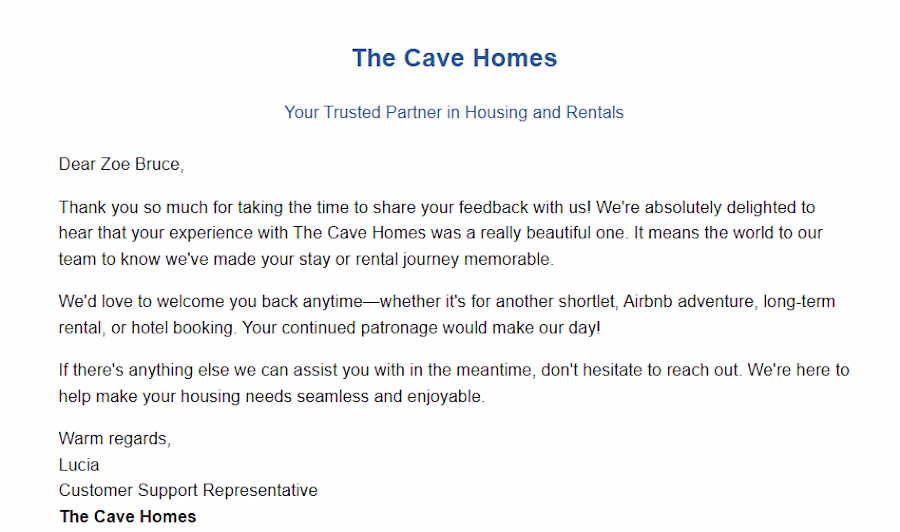 The Cave Homes

Your Trusted Partner in Housing and Rentals

Dear Zoe Bruce,

Thank you so much for taking the time to share your feedback with us! We're absolutely delighted to hear that your experience with The Cave Homes was a really beautiful one. It means the world to our team to know we've made your stay or rental journey memorable.

We'd love to welcome you back anytime—whether it's for another shortlet, Airbnb adventure, long-term rental, or hotel booking. Your continued patronage would make our day!

If there's anything else we can assist you with in the meantime, don't hesitate to reach out. We're here to help make your housing needs seamless and enjoyable.

Warm regards,
Lucia
Customer Support Representative
The Cave Homes